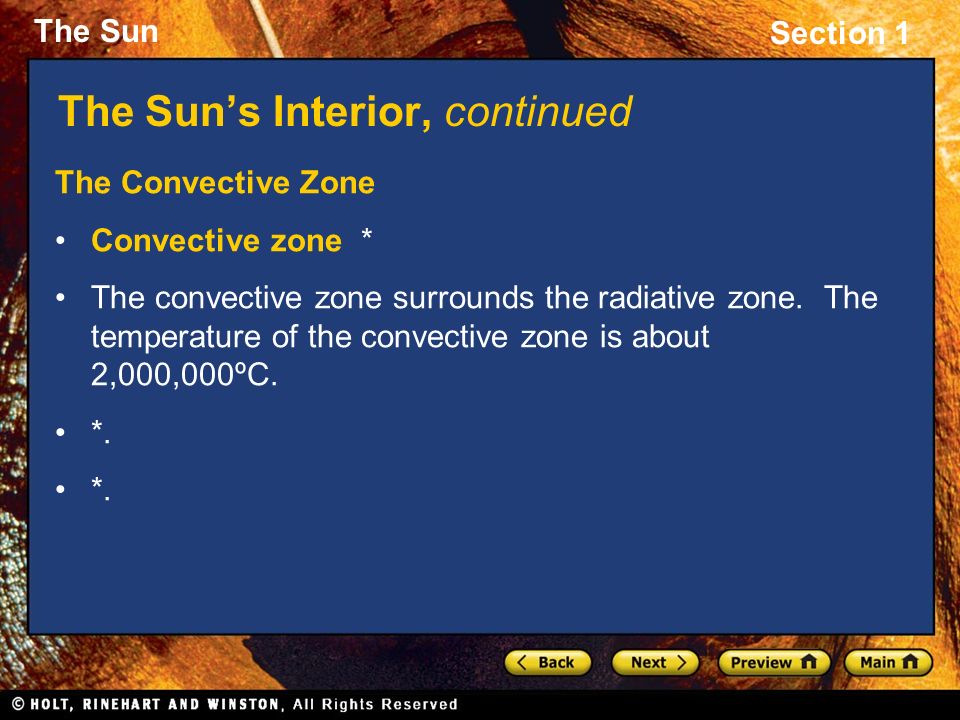 The Sun

Section 1

The Sun's Interior, continued

The Convective Zone

• Convective zone *

• The convective zone surrounds the radiative zone. The temperature of the convective zone is about 2,000,000ºC.

• *.

• *.

Back Next Preview Main

© HOLT, RINEHART AND WINSTON, All Rights Reserved